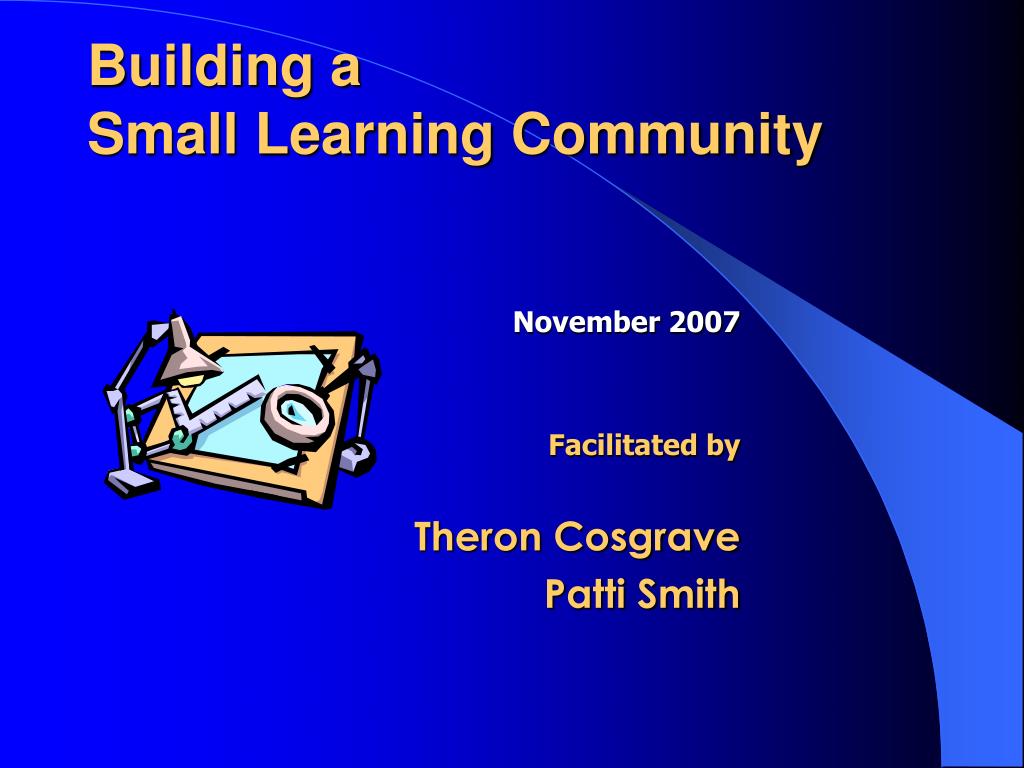 Building a
Small Learning Community

November 2007

Facilitated by

Theron Cosgrave
Patti Smith